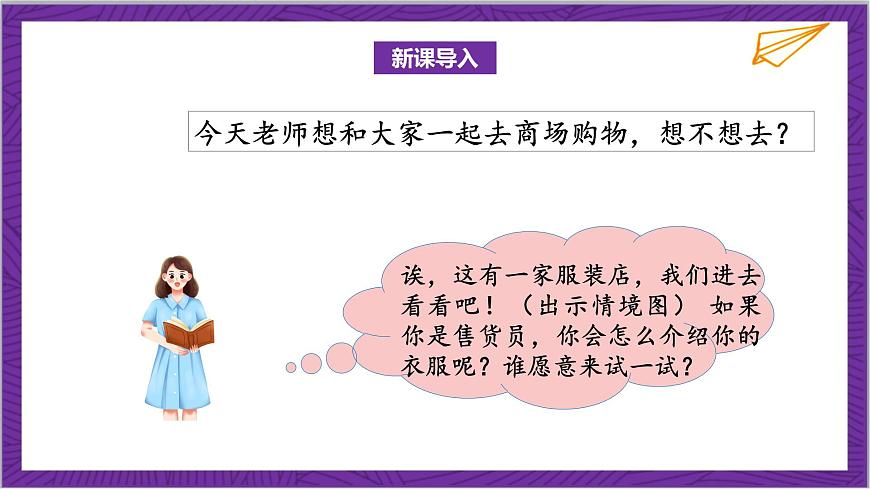 新课导入

今天老师想和大家一起去商场购物，想不想去？

诶，这有一家服装店，我们进去看看吧！（出示情境图） 如果你是售货员，你会怎么介绍你的衣服呢？谁愿意来试一试？